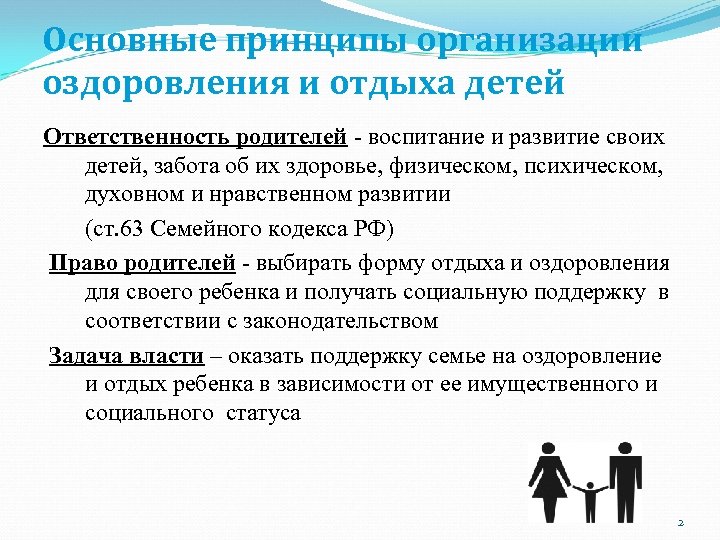 Основные принципы организации оздоровления и отдыха детей

Ответственность родителей - воспитание и развитие своих детей, забота об их здоровье, физическом, психическом, духовном и нравственном развитии

(ст.63 Семейного кодекса РФ)

Право родителей - выбирать форму отдыха и оздоровления для своего ребенка и получать социальную поддержку в соответствии с законодательством

Задача власти – оказать поддержку семье на оздоровление и отдых ребенка в зависимости от ее имущественного и социального статуса

2